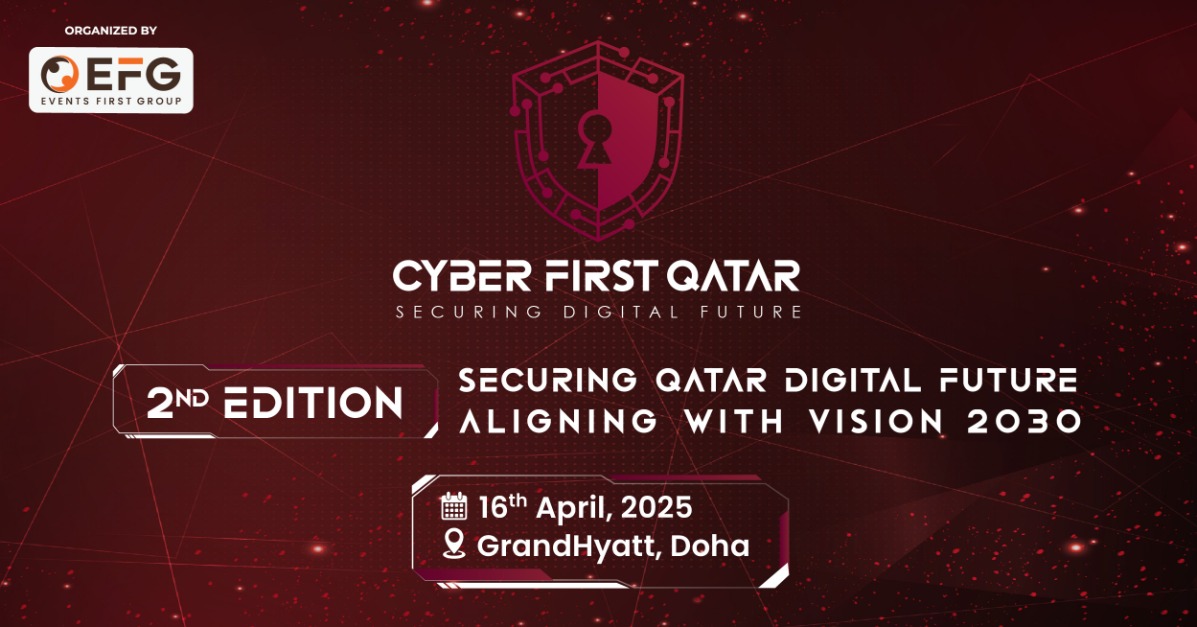 ORGANIZED BY

EFG
EVENTS FIRST GROUP

CYBER FIRST QATAR
SECURING DIGITAL FUTURE

2ND EDITION

SECURING QATAR DIGITAL FUTURE
ALIGNING WITH VISION 2030

16th April, 2025
GrandHyatt, Doha